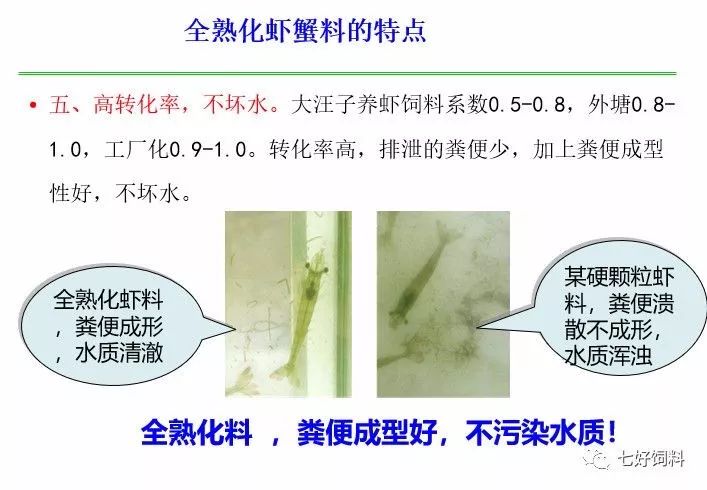 全熟化虾蟹料的特点

• 五、高转化率，不坏水。大汪子养虾饲料系数0.5-0.8，外塘0.8-1.0，工厂化0.9-1.0。转化率高，排泄的粪便少，加上粪便成型性好，不坏水。

全熟化虾料，粪便成形，水质清澈

某硬颗粒虾料，粪便溃散不成形，水质浑浊

全熟化料 ，粪便成型好，不污染水质！

七好饲料